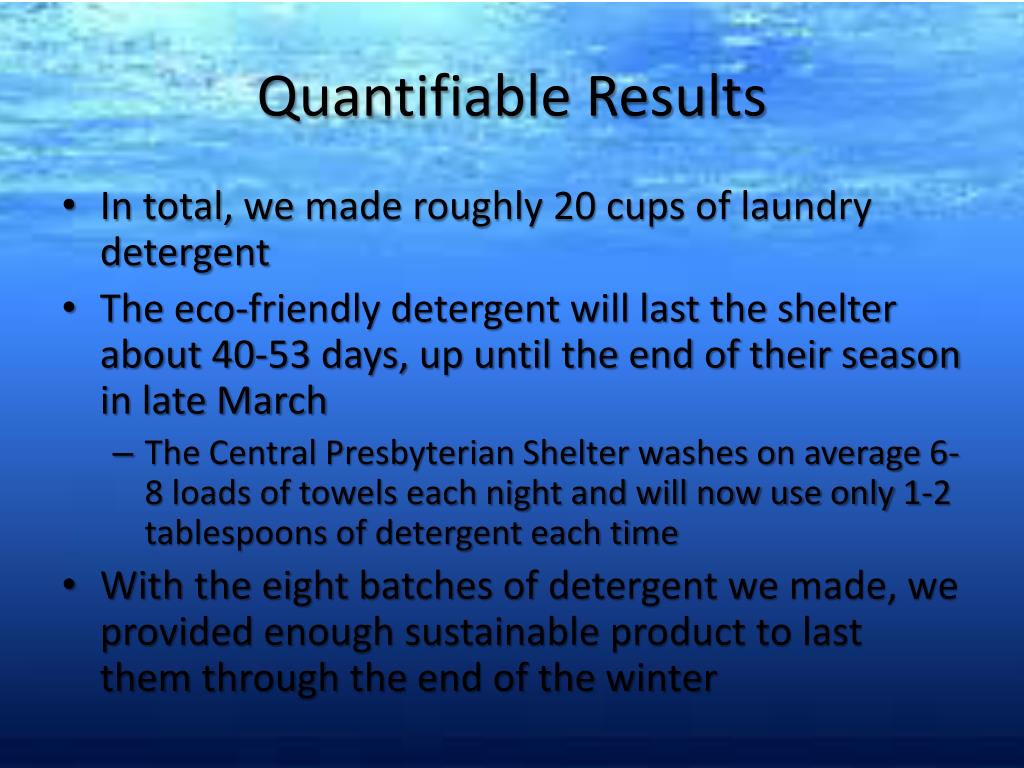 Quantifiable Results

• In total, we made roughly 20 cups of laundry detergent

• The eco-friendly detergent will last the shelter about 40-53 days, up until the end of their season in late March

– The Central Presbyterian Shelter washes on average 6-8 loads of towels each night and will now use only 1-2 tablespoons of detergent each time

• With the eight batches of detergent we made, we provided enough sustainable product to last them through the end of the winter